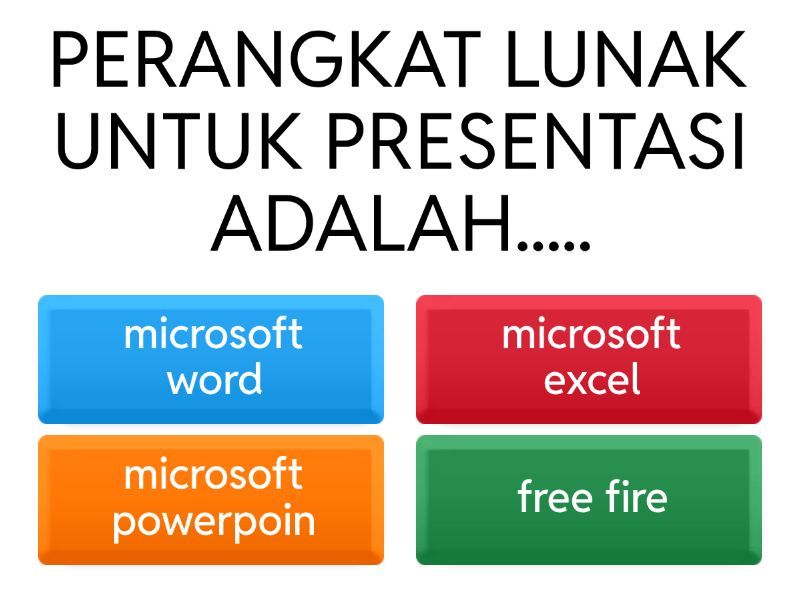 PERANGKAT LUNAK UNTUK PRESENTASI ADALAH.....

microsoft word

microsoft excel

microsoft powerpoin

free fire